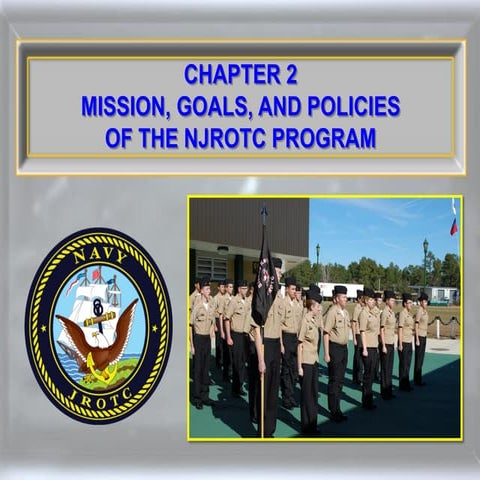 CHAPTER 2
MISSION, GOALS, AND POLICIES OF THE NJROTC PROGRAM

NAVY
JROTC